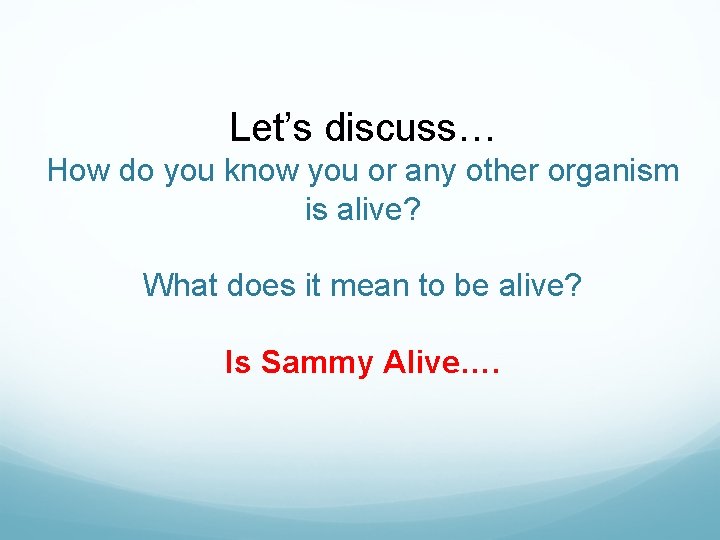 Let’s discuss…

How do you know you or any other organism is alive?

What does it mean to be alive?

Is Sammy Alive….